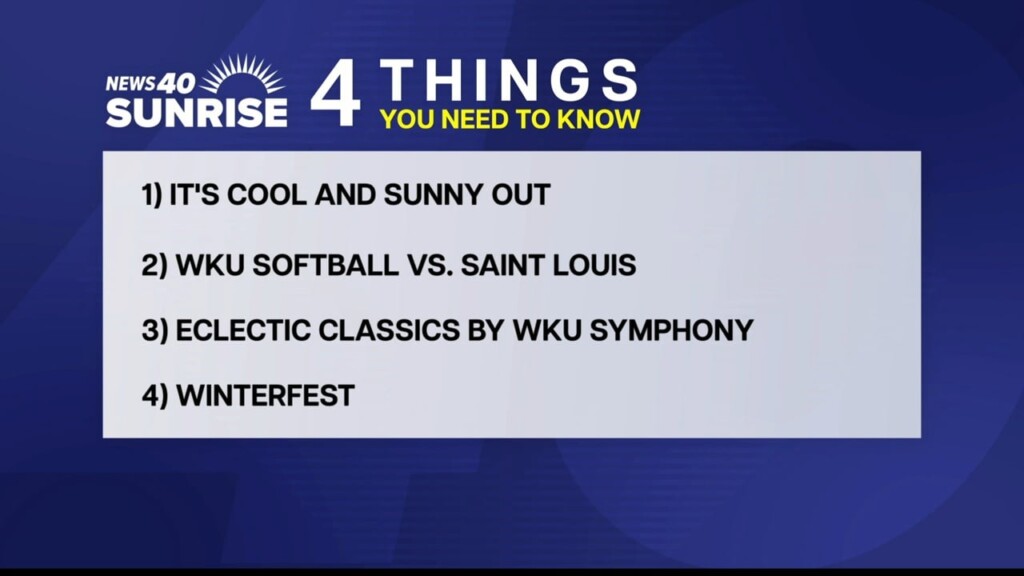 NEWS 40 SUNRISE

4 THINGS YOU NEED TO KNOW

1) IT'S COOL AND SUNNY OUT

2) WKU SOFTBALL VS. SAINT LOUIS

3) ECLECTIC CLASSICS BY WKU SYMPHONY

4) WINTERFEST